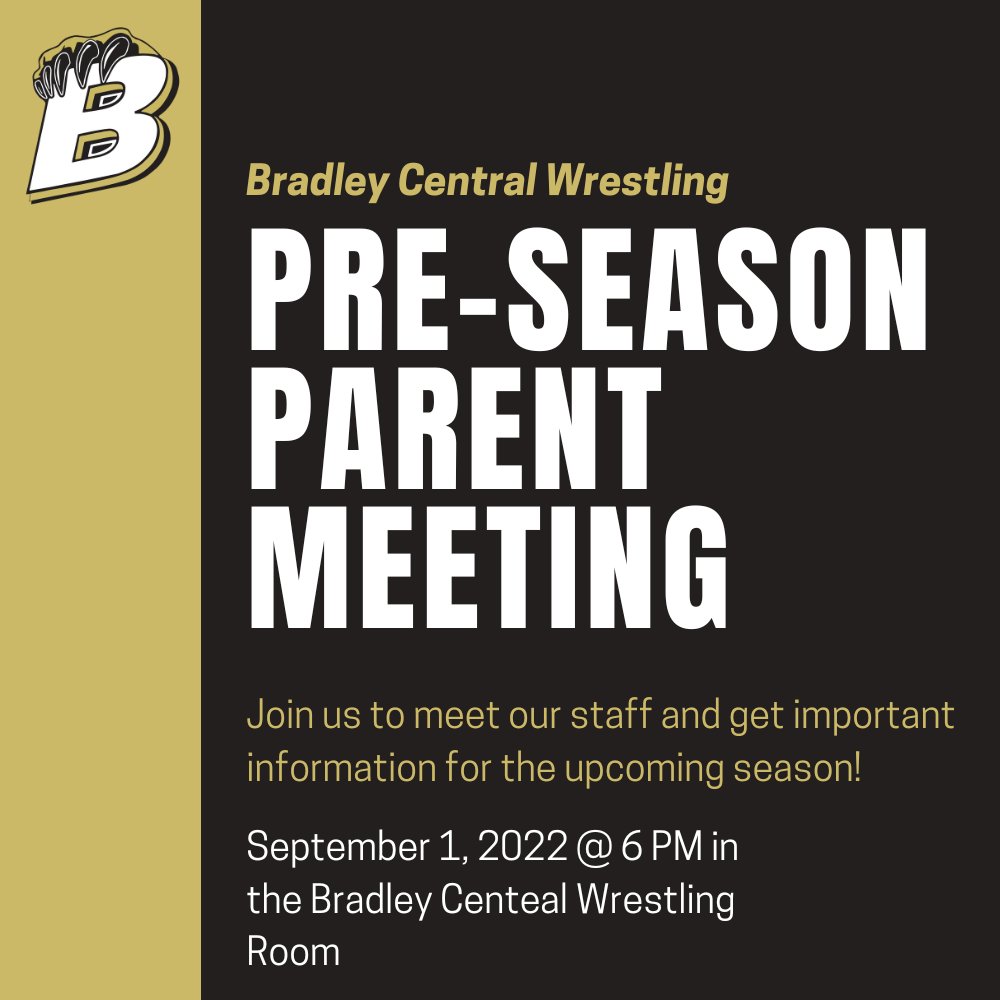 B

Bradley Central Wrestling

PRE-SEASON PARENT MEETING

Join us to meet our staff and get important information for the upcoming season!

September 1, 2022 @ 6 PM in the Bradley Centeal Wrestling Room